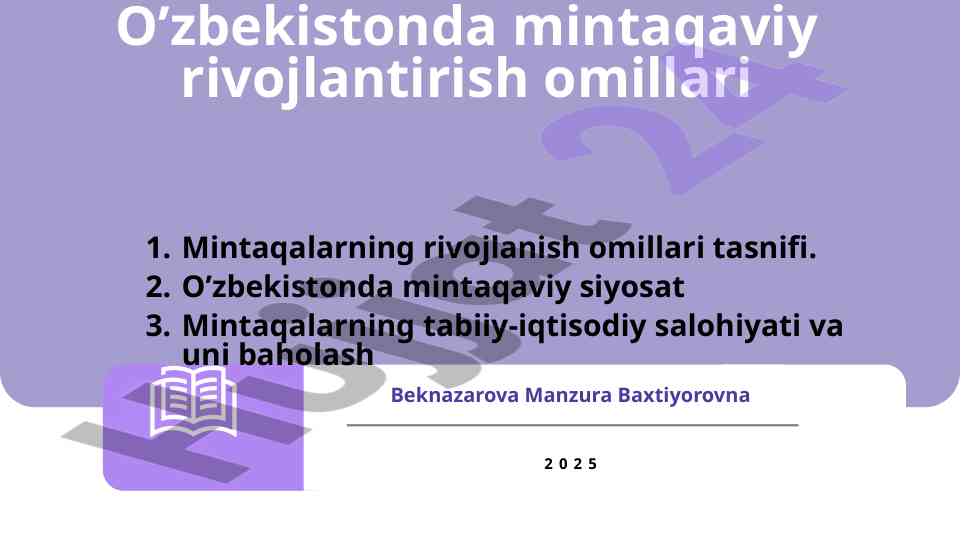 O’zbekistonda mintaqaviy rivojlantirish omillari

1. Mintaqalarning rivojlanish omillari tasnifi.
2. O’zbekistonda mintaqaviy siyosat
3. Mintaqalarning tabiiy-iqtisodiy salohiyati va uni baholash

Beknazarova Manzura Baxtiyorovna

2025

Hujjat 24